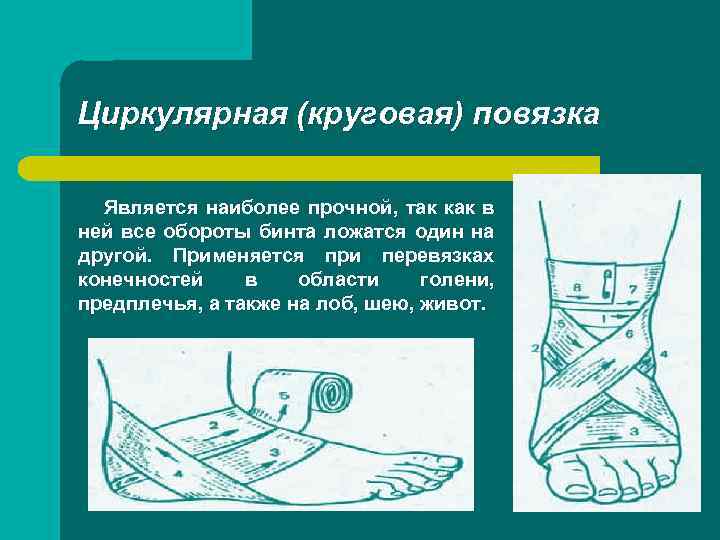 Циркулярная (круговая) повязка

Является наиболее прочной, так как в ней все обороты бинта ложатся один на другой. Применяется при перевязках конечностей в области голени, предплечья, а также на лоб, шею, живот.

5
2
3
4

8
7
1
5
6
2
4
3